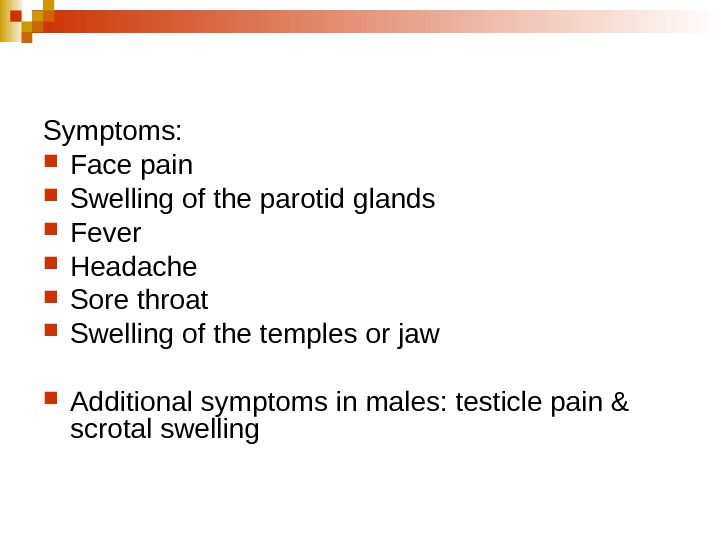 Symptoms:

- Face pain
- Swelling of the parotid glands
- Fever
- Headache
- Sore throat
- Swelling of the temples or jaw

- Additional symptoms in males: testicle pain & scrotal swelling